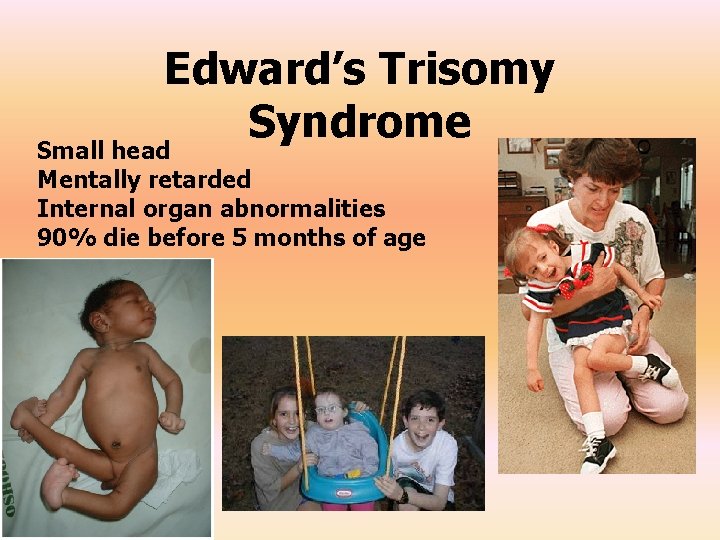 Edward's Trisomy Syndrome

Small head
Mentally retarded
Internal organ abnormalities
90% die before 5 months of age